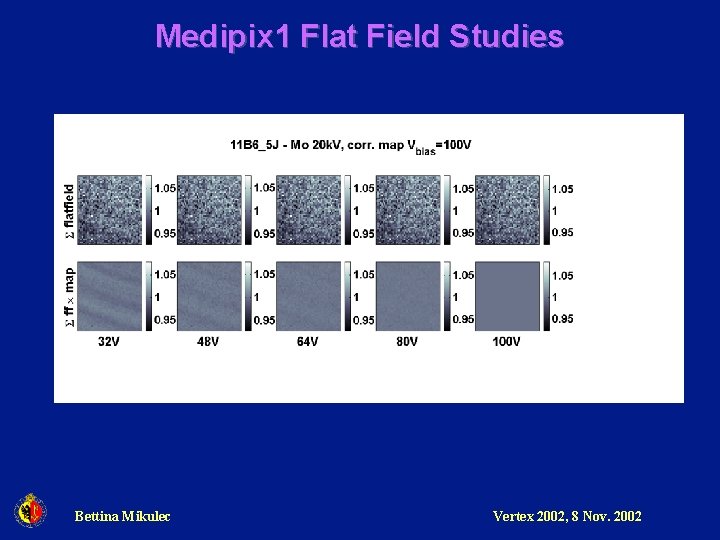 Medipix1 Flat Field Studies

11B6_5J - Mo 20kV, corr. map $V_{bias}$=100V

$\Sigma$ flatfield

1.05
1
0.95

1.05
1
0.95

1.05
1
0.95

1.05
1
0.95

1.05
1
0.95

$\Sigma$ ff $\times$ map

1.05
1
0.95

1.05
1
0.95

1.05
1
0.95

1.05
1
0.95

1.05
1
0.95

32V 48V 64V 80V 100V

Bettina Mikulec

Vertex 2002, 8 Nov. 2002